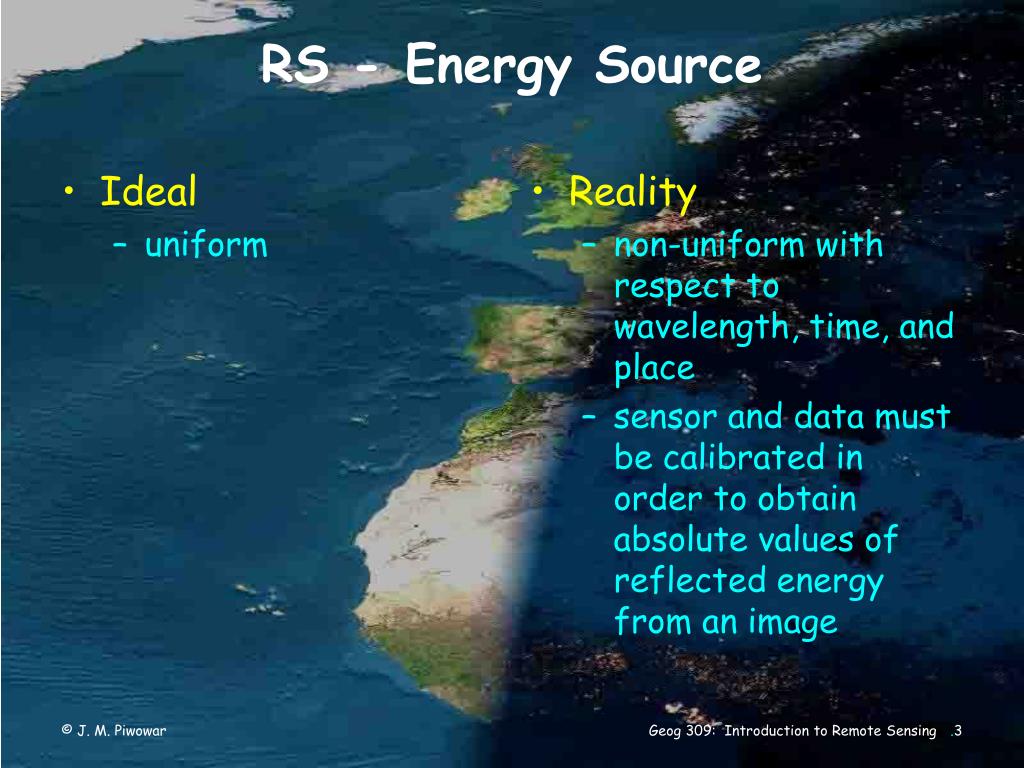 RS - Energy Source

• Ideal
– uniform

• Reality
– non-uniform with respect to wavelength, time, and place
– sensor and data must be calibrated in order to obtain absolute values of reflected energy from an image

© J. M. Piwowar

Geog 309: Introduction to Remote Sensing .3